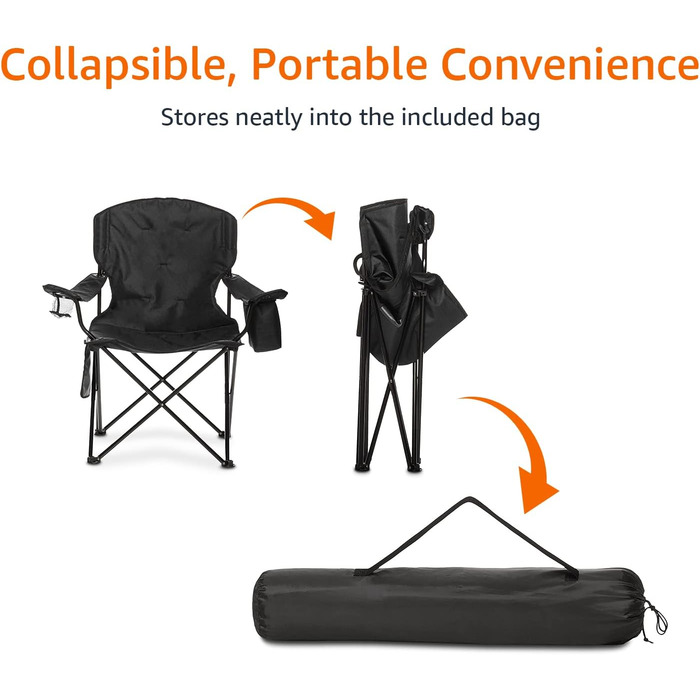 Collapsible, Portable Convenience

Stores neatly into the included bag